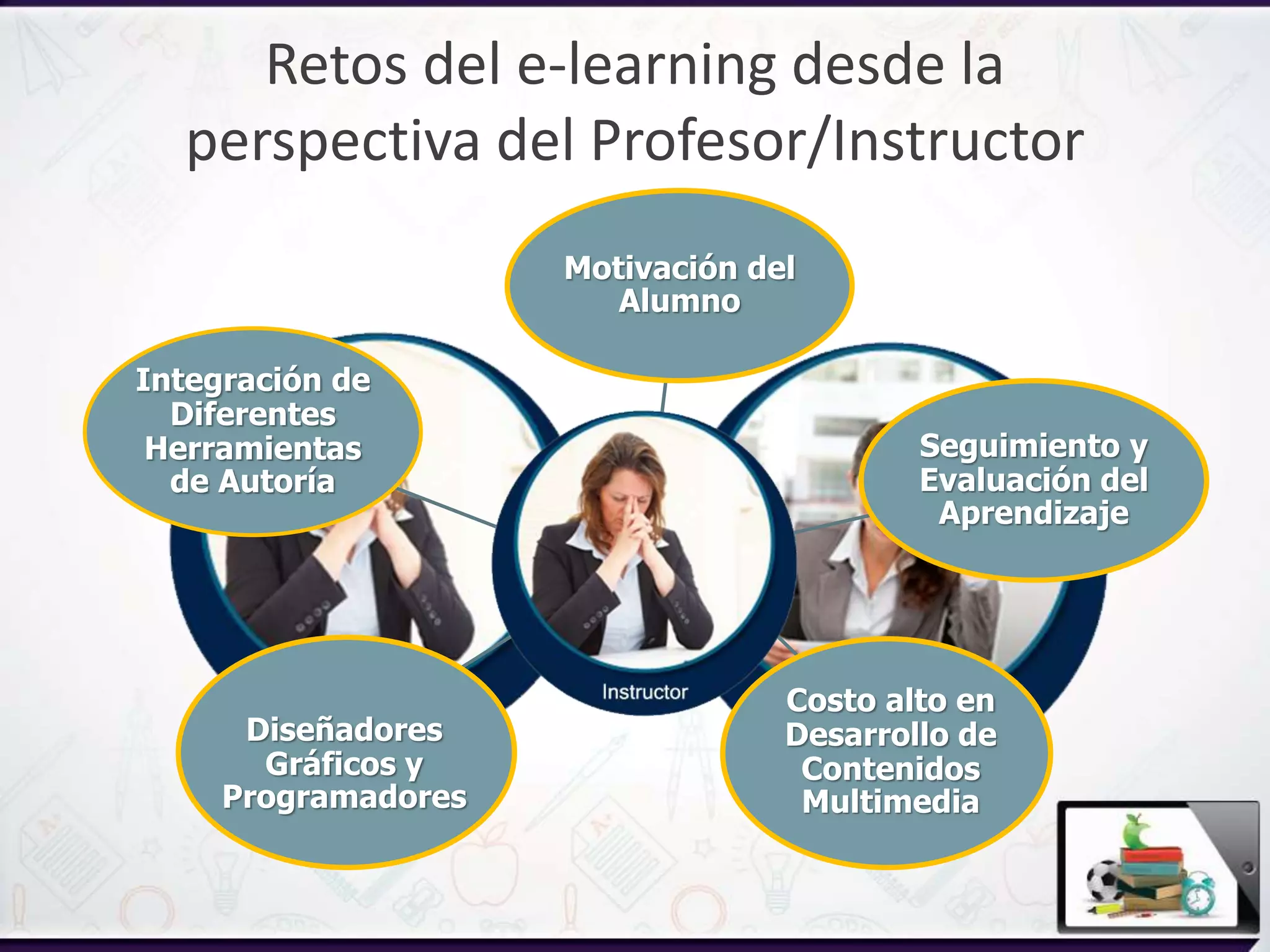 Retos del e-learning desde la perspectiva del Profesor/Instructor

Motivación del Alumno

Integración de Diferentes Herramientas de Autoría

Seguimiento y Evaluación del Aprendizaje

Instructor

Diseñadores Gráficos y Programadores

Costo alto en Desarrollo de Contenidos Multimedia